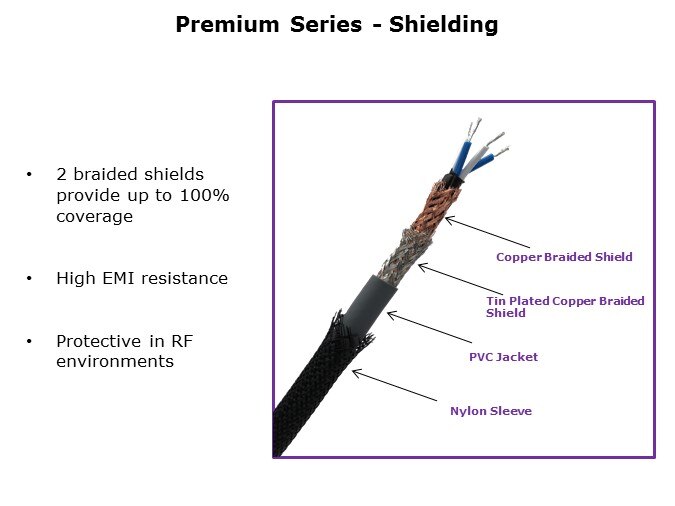 Premium Series - Shielding

• 2 braided shields provide up to 100% coverage

• High EMI resistance

• Protective in RF environments

Copper Braided Shield

Tin Plated Copper Braided Shield

PVC Jacket

Nylon Sleeve